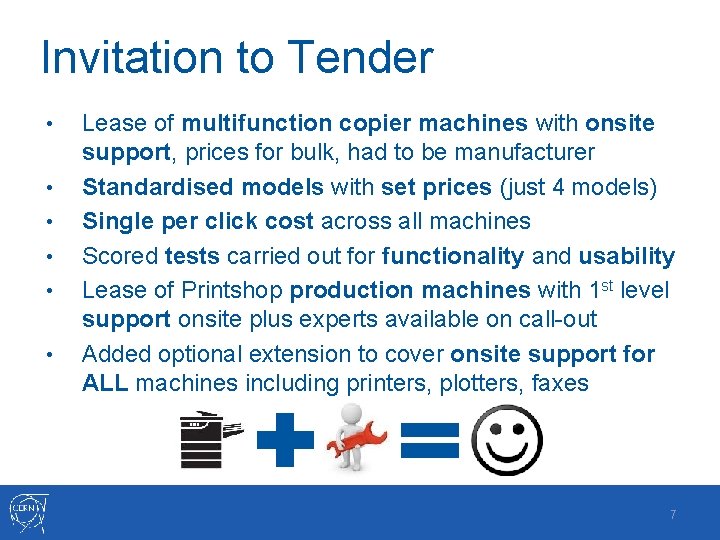 Invitation to Tender

• Lease of multifunction copier machines with onsite support, prices for bulk, had to be manufacturer
• Standardised models with set prices (just 4 models)
• Single per click cost across all machines
• Scored tests carried out for functionality and usability
• Lease of Printshop production machines with 1st level support onsite plus experts available on call-out
• Added optional extension to cover onsite support for ALL machines including printers, plotters, faxes

CERN

7